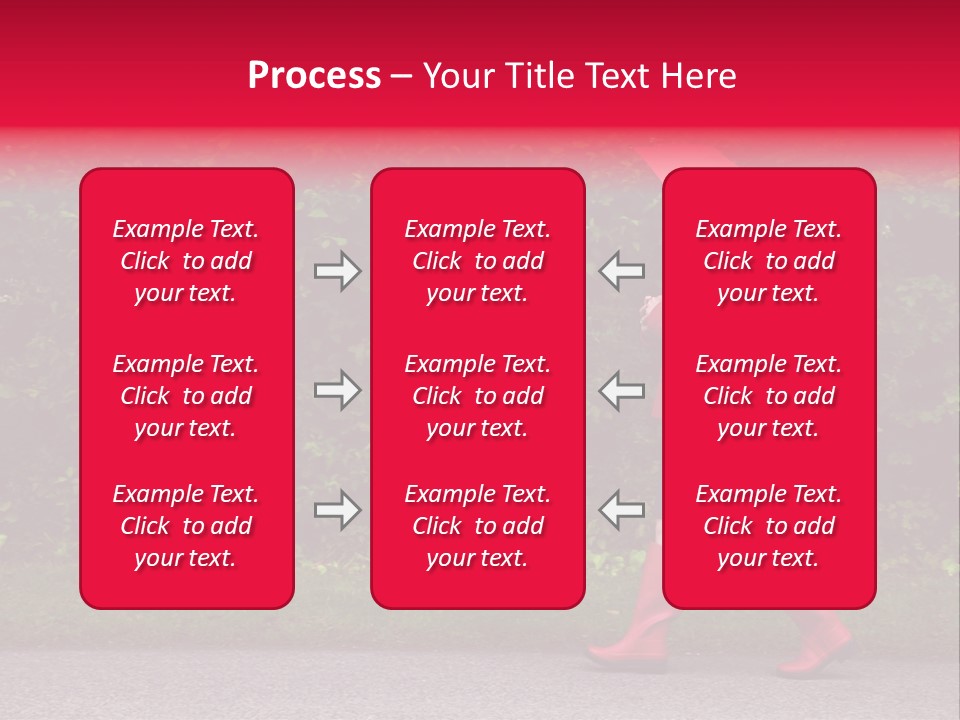 Process – Your Title Text Here

Example Text. Click to add your text.

Example Text. Click to add your text.

Example Text. Click to add your text.

Example Text. Click to add your text.

Example Text. Click to add your text.

Example Text. Click to add your text.

Example Text. Click to add your text.

Example Text. Click to add your text.

Example Text. Click to add your text.